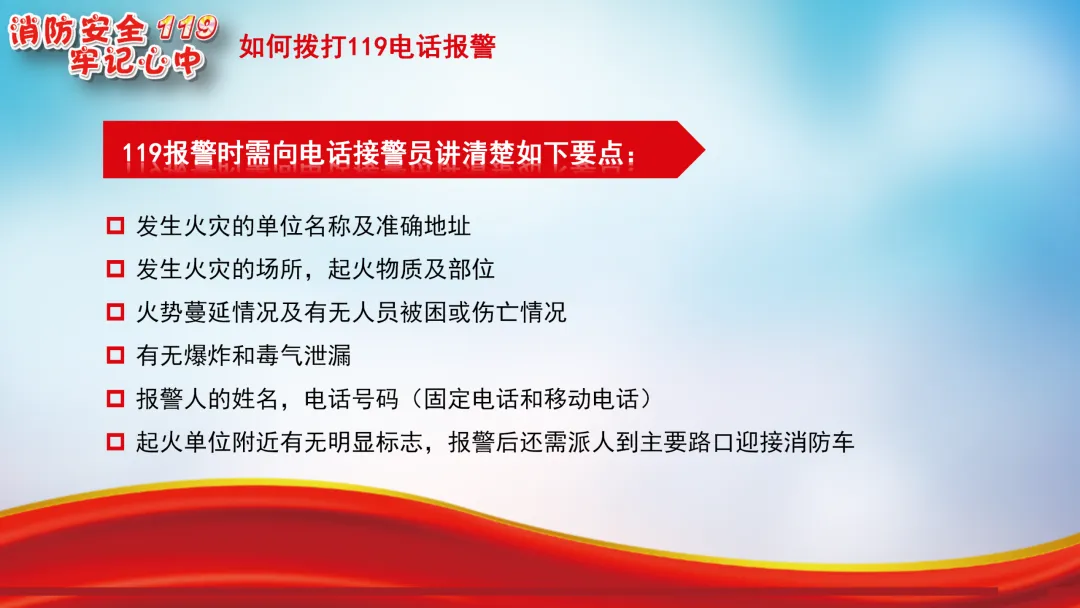 消防安全 119
牢记心中

如何拨打119电话报警

119报警时需向电话接警员讲清楚如下要点：

发生火灾的单位名称及准确地址

发生火灾的场所，起火物质及部位

火势蔓延情况及有无人员被困或伤亡情况

有无爆炸和毒气泄漏

报警人的姓名，电话号码（固定电话和移动电话）

起火单位附近有无明显标志，报警后还需派人到主要路口迎接消防车